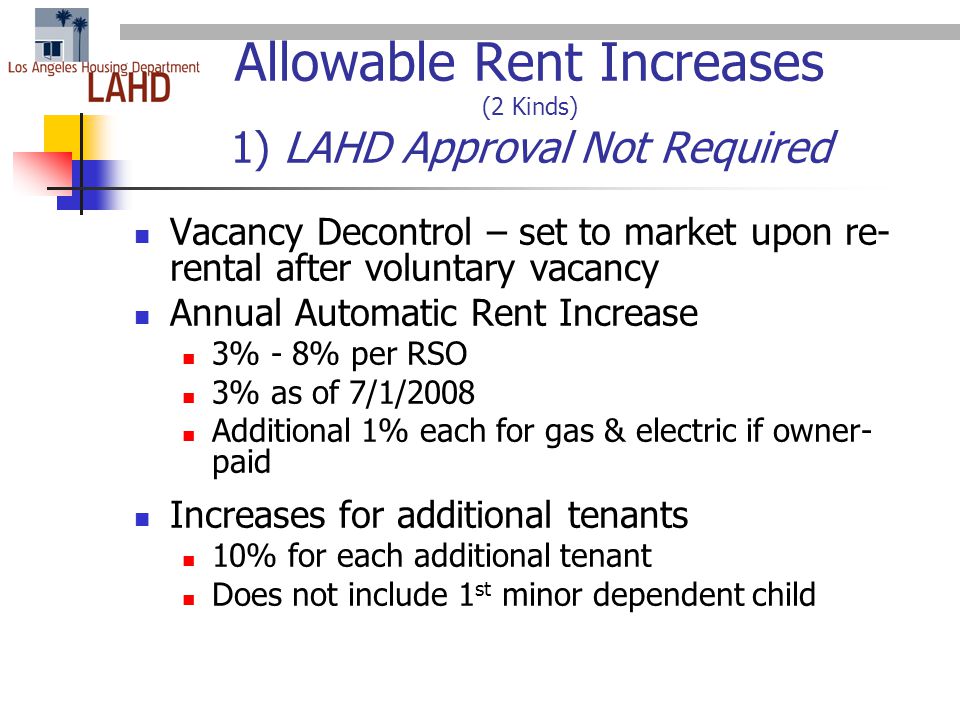 Los Angeles Housing Department
LAHD

Allowable Rent Increases
(2 Kinds)
1) LAHD Approval Not Required

- Vacancy Decontrol – set to market upon re-rental after voluntary vacancy
- Annual Automatic Rent Increase
  - 3% - 8% per RSO
  - 3% as of 7/1/2008
  - Additional 1% each for gas & electric if owner-paid
- Increases for additional tenants
  - 10% for each additional tenant
  - Does not include 1$^{st}$ minor dependent child